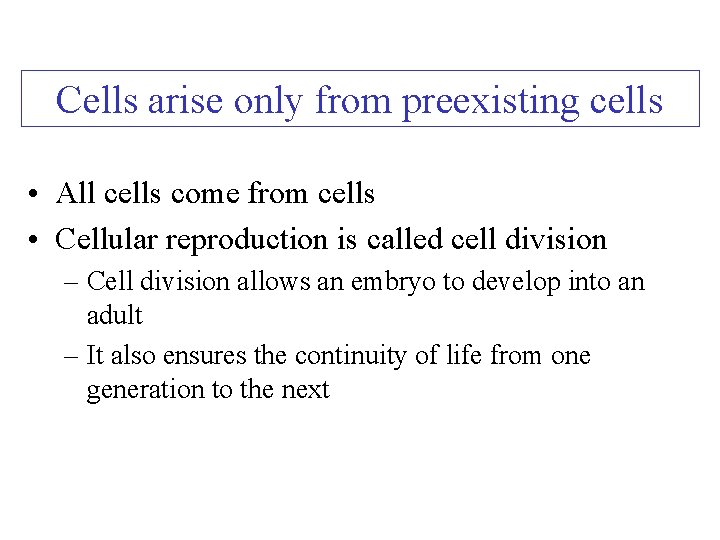 Cells arise only from preexisting cells

• All cells come from cells
• Cellular reproduction is called cell division
– Cell division allows an embryo to develop into an adult
– It also ensures the continuity of life from one generation to the next